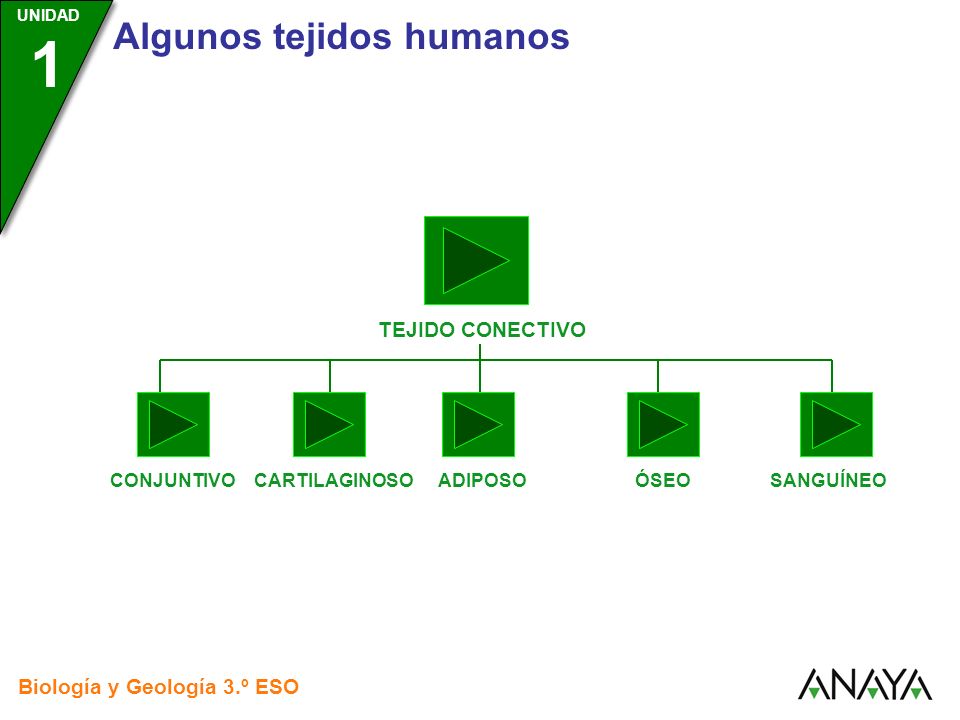 UNIDAD
1
Algunos tejidos humanos

TEJIDO CONECTIVO

CONJUNTIVO
CARTILAGINOSO
ADIPOSO
ÓSEO
SANGUÍNEO

Biología y Geología 3.º ESO

ANAYA